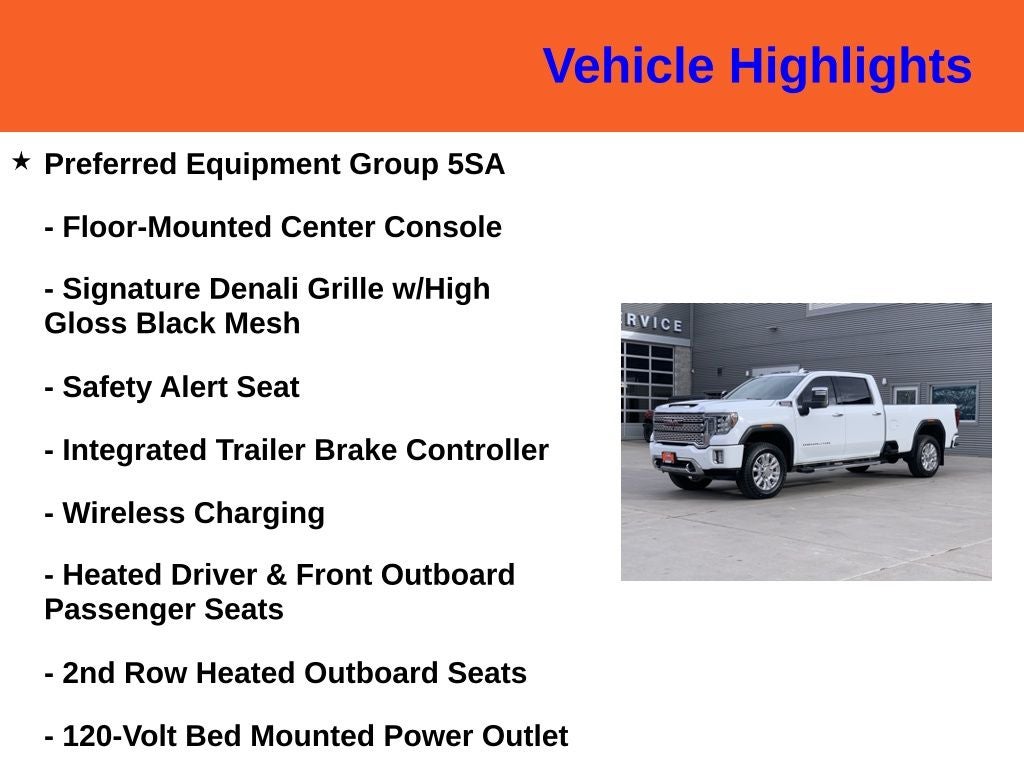 Vehicle Highlights

★ Preferred Equipment Group 5SA

- Floor-Mounted Center Console

- Signature Denali Grille w/High Gloss Black Mesh

- Safety Alert Seat

- Integrated Trailer Brake Controller

- Wireless Charging

- Heated Driver & Front Outboard Passenger Seats

- 2nd Row Heated Outboard Seats

- 120-Volt Bed Mounted Power Outlet

RVICE